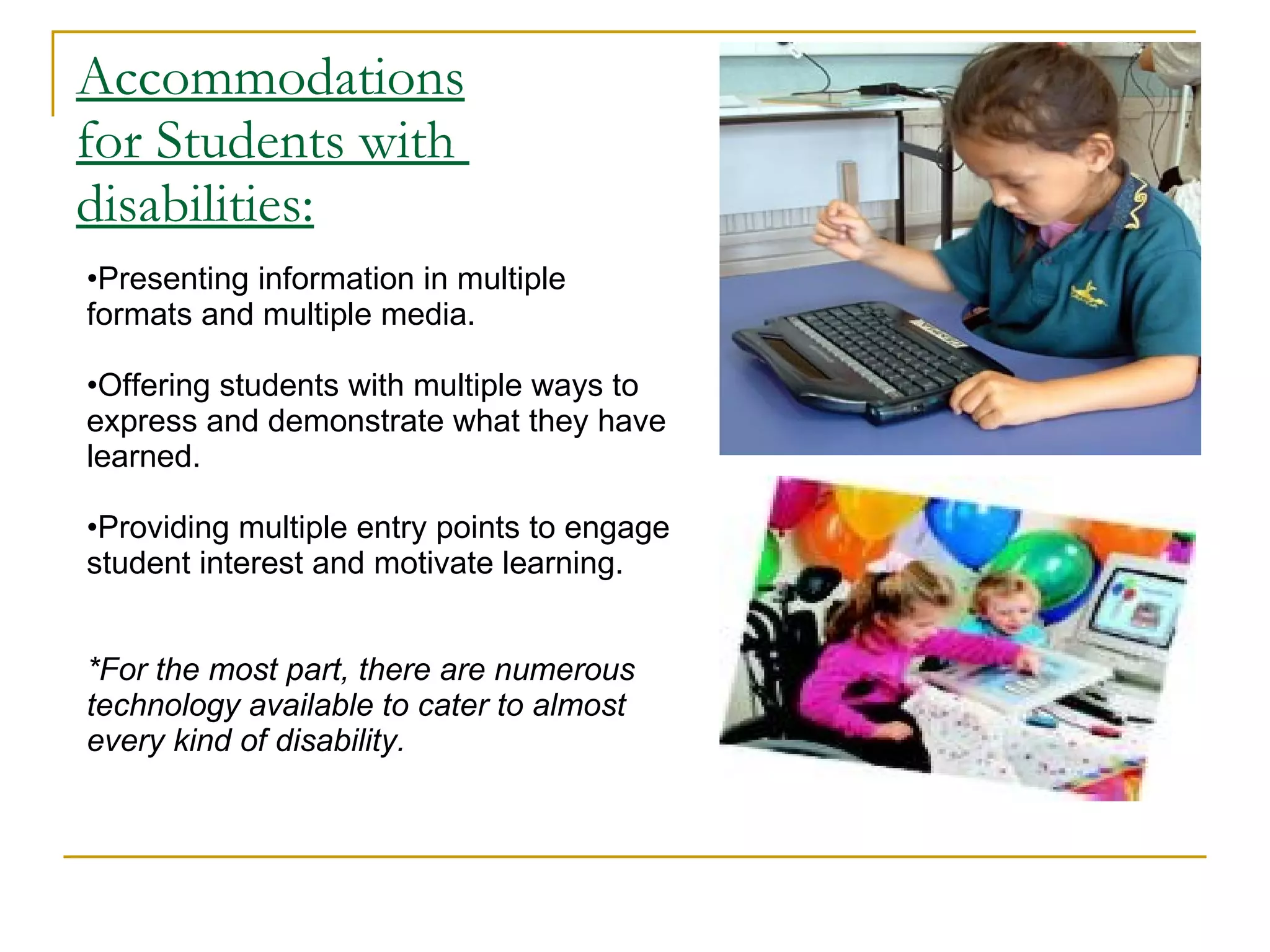 Accommodations for Students with disabilities:

•Presenting information in multiple formats and multiple media.

•Offering students with multiple ways to express and demonstrate what they have learned.

•Providing multiple entry points to engage student interest and motivate learning.

*For the most part, there are numerous technology available to cater to almost every kind of disability.